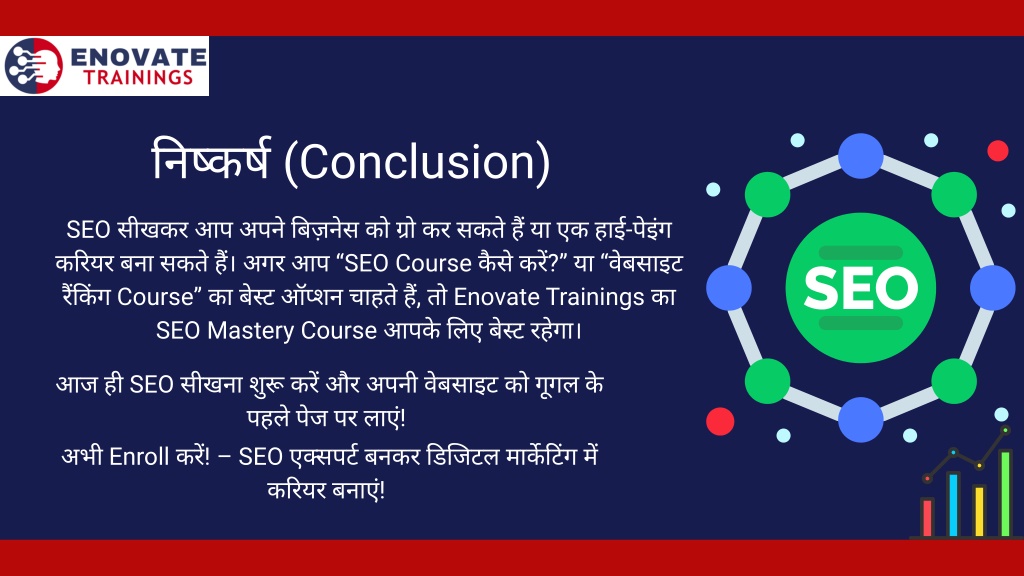 ENOVATE TRAININGS

निष्कर्ष (Conclusion)

SEO सीखकर आप अपने बिज़नेस को ग्रो कर सकते हैं या एक हाई-पेइंग करियर बना सकते हैं। अगर आप “SEO Course कैसे करें?” या “वेबसाइट रैंकिंग Course” का बेस्ट ऑप्शन चाहते हैं, तो Enovate Trainings का SEO Mastery Course आपके लिए बेस्ट रहेगा।

आज ही SEO सीखना शुरू करें और अपनी वेबसाइट को गूगल के पहले पेज पर लाएं!

अभी Enroll करें! – SEO एक्सपर्ट बनकर डिजिटल मार्केटिंग में करियर बनाएं!

SEO